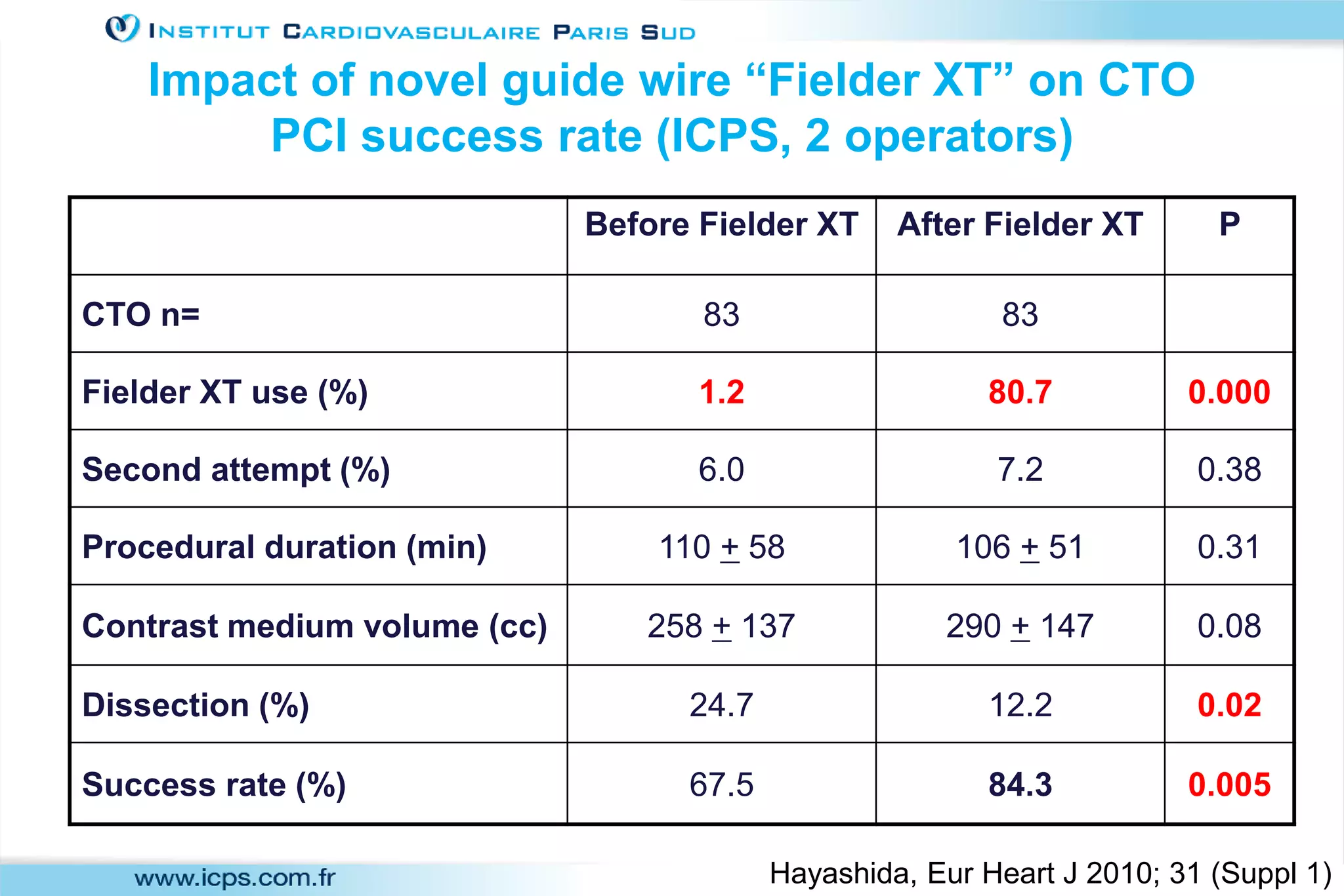 INSTITUT CARDIOVASCULAIRE PARIS SUD

Impact of novel guide wire “Fielder XT” on CTO PCI success rate (ICPS, 2 operators)

| | Before Fielder XT | After Fielder XT | P |
|---|---|---|---|
| CTO n= | 83 | 83 | |
| Fielder XT use (%) | 1.2 | 80.7 | 0.000 |
| Second attempt (%) | 6.0 | 7.2 | 0.38 |
| Procedural duration (min) | 110 $\pm$ 58 | 106 $\pm$ 51 | 0.31 |
| Contrast medium volume (cc) | 258 $\pm$ 137 | 290 $\pm$ 147 | 0.08 |
| Dissection (%) | 24.7 | 12.2 | 0.02 |
| Success rate (%) | 67.5 | 84.3 | 0.005 |

www.icps.com.fr

Hayashida, Eur Heart J 2010; 31 (Suppl 1)